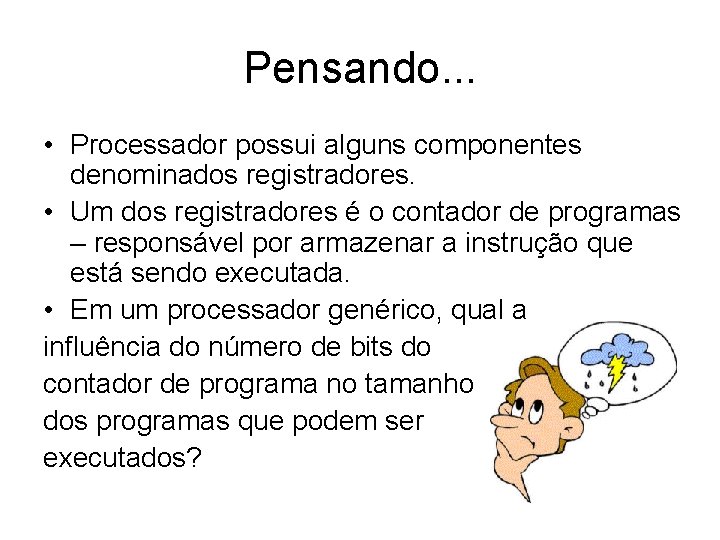 Pensando...

• Processador possui alguns componentes denominados registradores.

• Um dos registradores é o contador de programas – responsável por armazenar a instrução que está sendo executada.

• Em um processador genérico, qual a influência do número de bits do contador de programa no tamanho dos programas que podem ser executados?